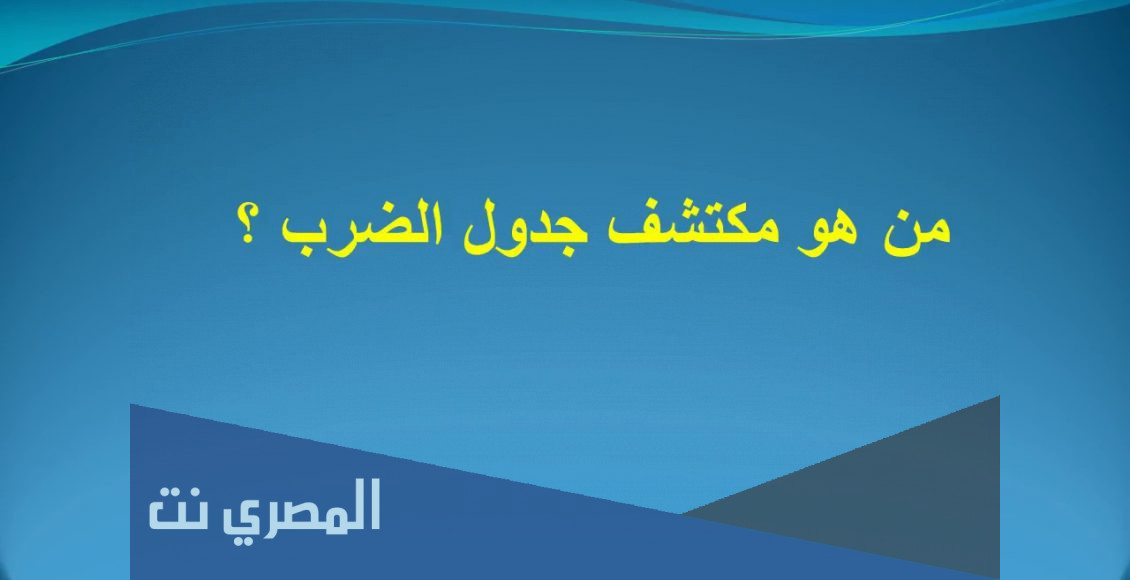 من هو مكتشف جدول الضرب ؟

المصري نت